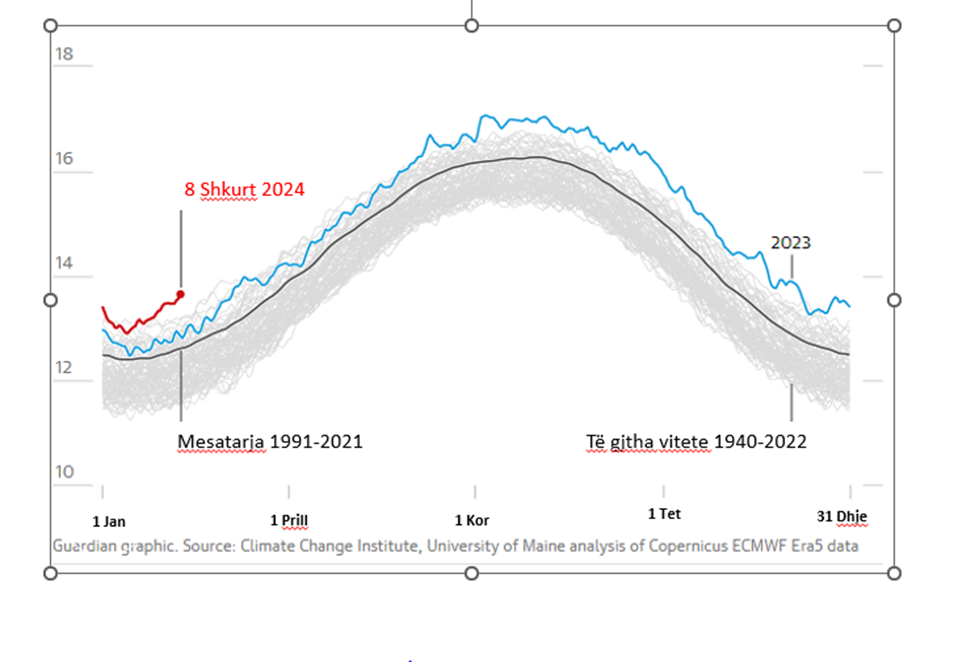 18

16

14

12

10

8 Shkurt 2024

2023

Mesatarja 1991-2021

Të gjitha vitete 1940-2022

1 Jan

1 Prill

1 Kor

1 Tet

31 Dhje

Guardian graphic. Source: Climate Change Institute, University of Maine analysis of Copernicus ECMWF Era5 data